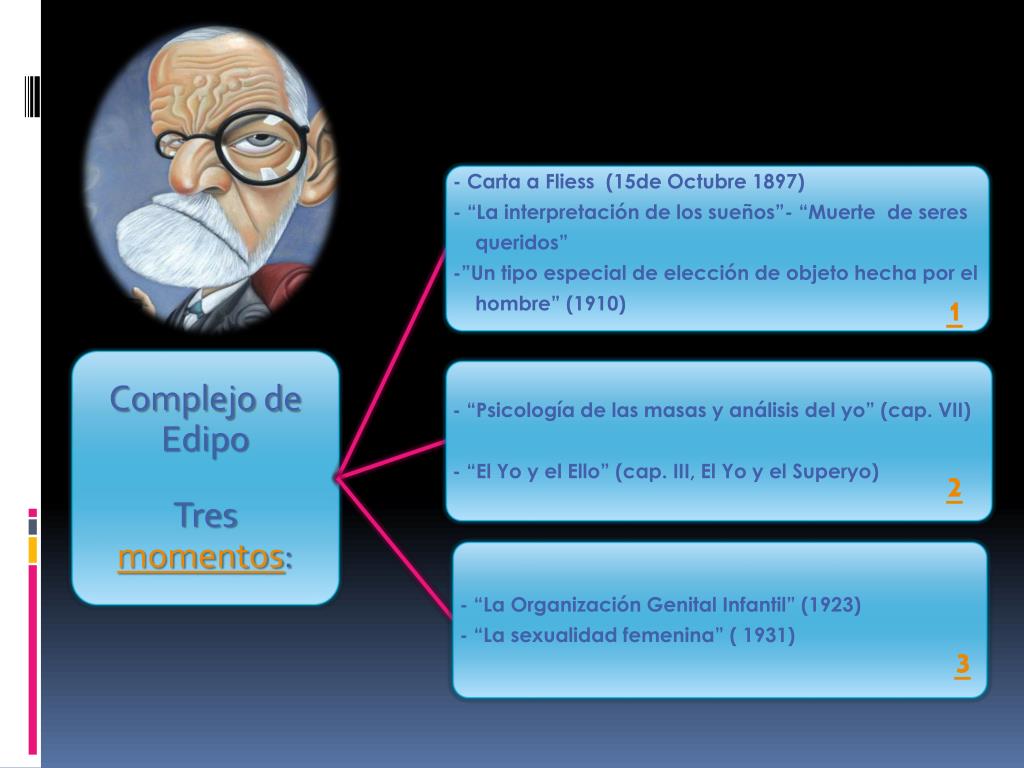 Complejo de Edipo

Tres momentos:

- Carta a Fliess (15de Octubre 1897)
- “La interpretación de los sueños”- “Muerte de seres queridos”
-”Un tipo especial de elección de objeto hecha por el hombre” (1910)
1

- “Psicología de las masas y análisis del yo” (cap. VII)

- “El Yo y el Ello” (cap. III, El Yo y el Superyo)
2

- “La Organización Genital Infantil” (1923)
- “La sexualidad femenina” ( 1931)
3